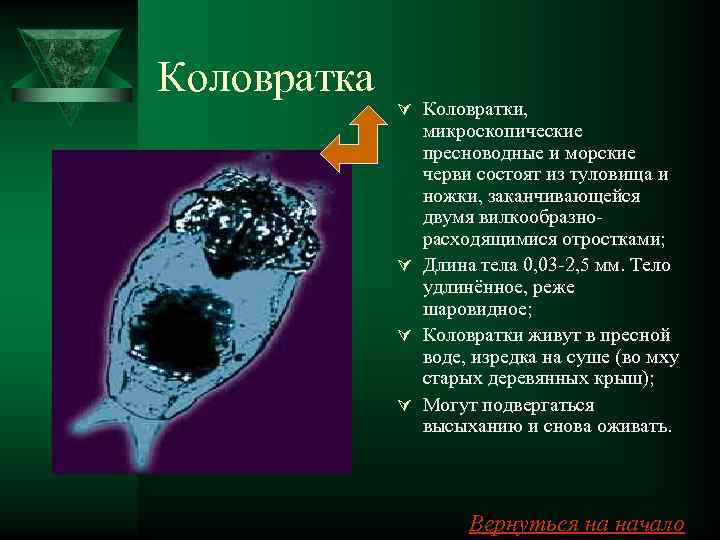 Коловратка

Коловратки, микроскопические пресноводные и морские черви состоят из туловища и ножки, заканчивающейся двумя вилкообразно-расходящимися отростками;

Длина тела 0,03-2,5 мм. Тело удлинённое, реже шаровидное;

Коловратки живут в пресной воде, изредка на суше (во мху старых деревянных крыш);

Могут подвергаться высыханию и снова оживать.

Вернуться на начало